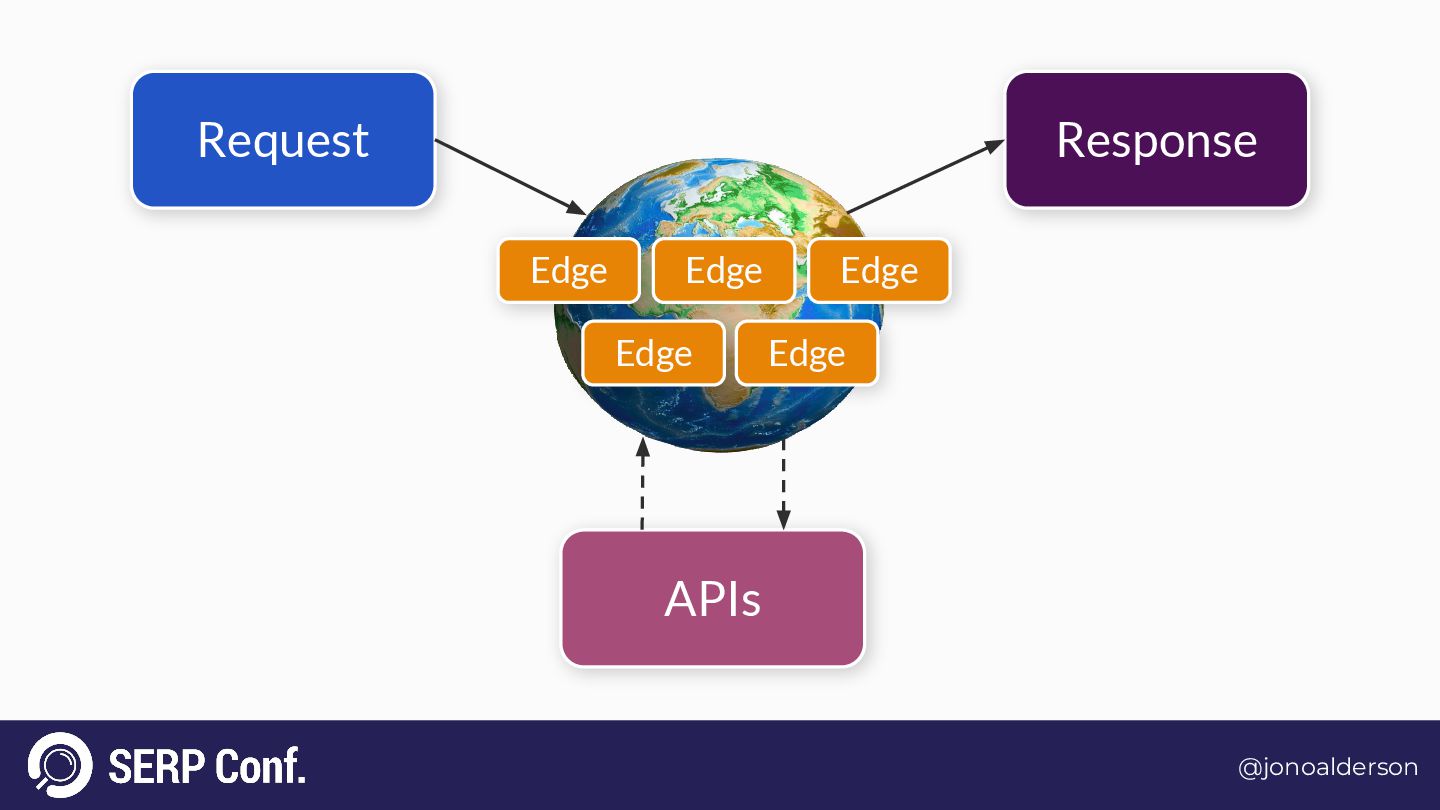 Request

Response

Edge Edge Edge

Edge Edge

APIs

SERP Conf.

@jonoalderson